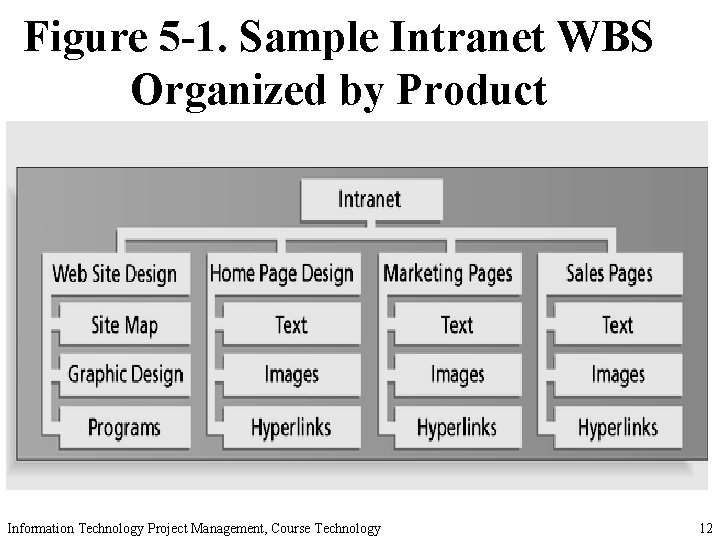 Figure 5-1. Sample Intranet WBS Organized by Product

Intranet

Web Site Design
Site Map
Graphic Design
Programs

Home Page Design
Text
Images
Hyperlinks

Marketing Pages
Text
Images
Hyperlinks

Sales Pages
Text
Images
Hyperlinks

Information Technology Project Management, Course Technology

12